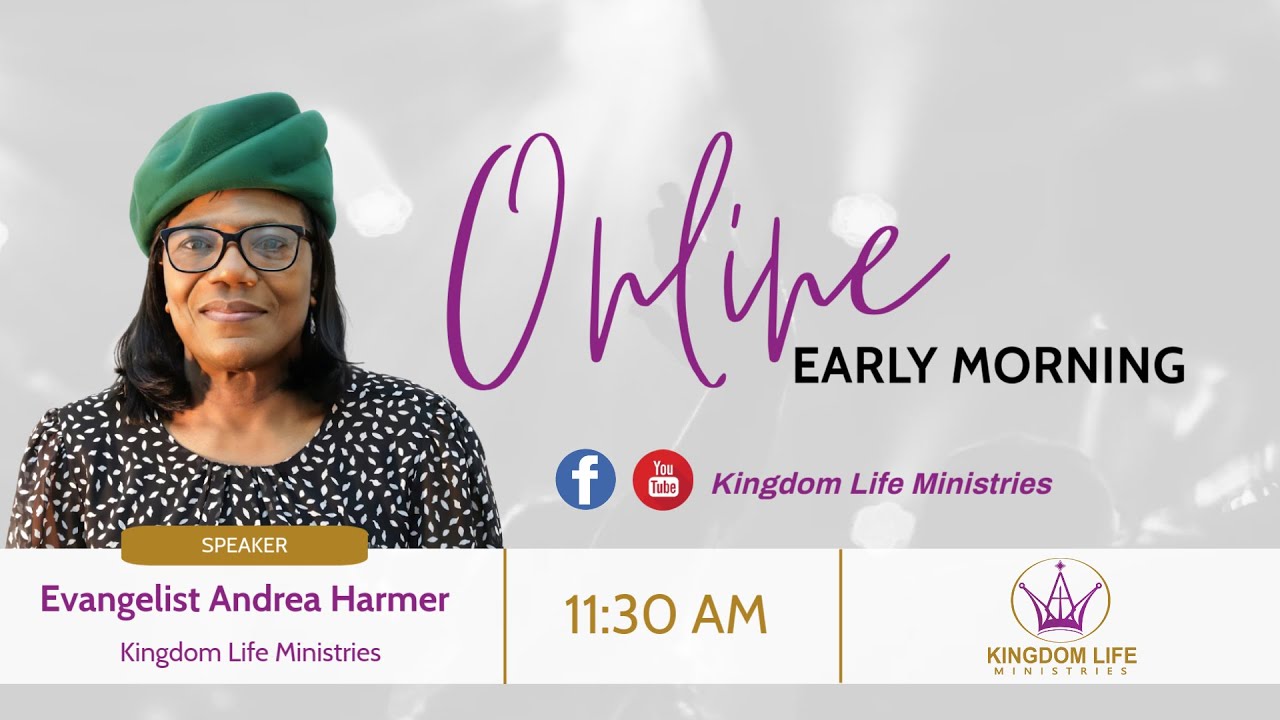 Online
EARLY MORNING

f You Tube Kingdom Life Ministries

SPEAKER
Evangelist Andrea Harmer
Kingdom Life Ministries

11:30 AM

KINGDOM LIFE
MINISTRIES